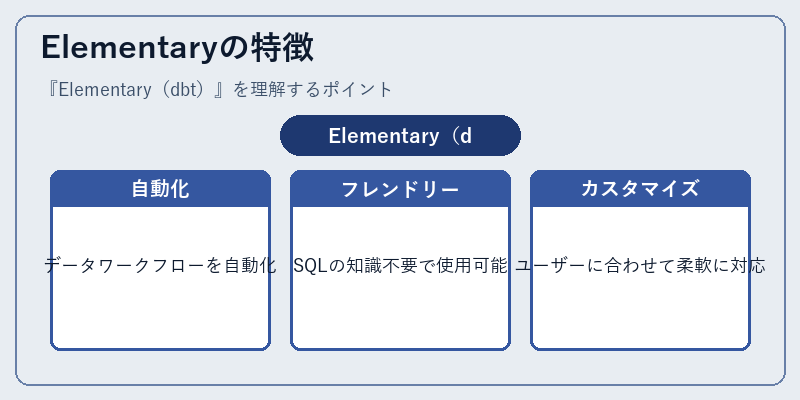 Elementaryの特徴

『Elementary（dbt）』を理解するポイント

Elementary（d

自動化

データワークフローを自動化

フレンドリー

SQLの知識不要で使用可能

カスタマイズ

ユーザーに合わせて柔軟に対応